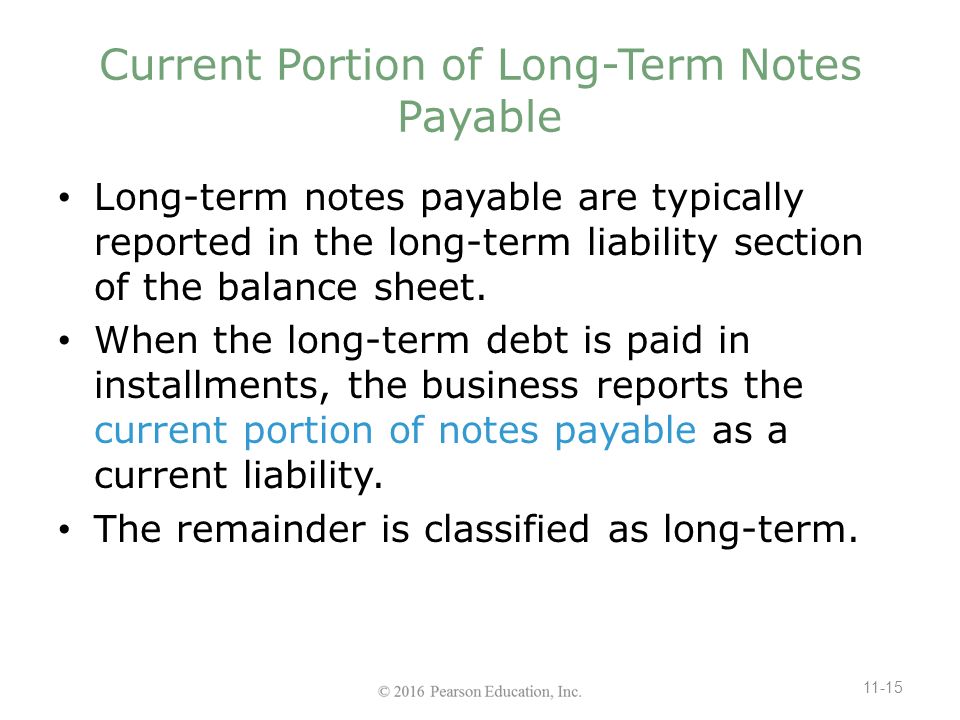 Current Portion of Long-Term Notes Payable

• Long-term notes payable are typically reported in the long-term liability section of the balance sheet.

• When the long-term debt is paid in installments, the business reports the current portion of notes payable as a current liability.

• The remainder is classified as long-term.

© 2016 Pearson Education, Inc.

11-15